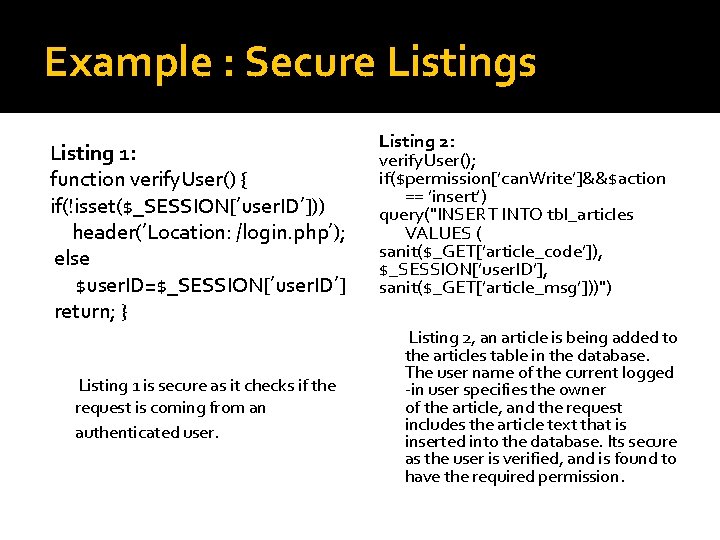 Example : Secure Listings

Listing 1:
function verifyUser() {
if(!isset($_SESSION['userID']))
header('Location: /login.php');
else
$userID=$_SESSION['userID']
return; }

Listing 1 is secure as it checks if the request is coming from an authenticated user.

Listing 2:
verifyUser();
if($permission['canWrite']&&$action == 'insert')
query("INSERT INTO tbl_articles VALUES (
sanit($_GET['article_code']),
$_SESSION['userID'],
sanit($_GET['article_msg']))")

Listing 2, an article is being added to the articles table in the database. The user name of the current logged -in user specifies the owner of the article, and the request includes the article text that is inserted into the database. Its secure as the user is verified, and is found to have the required permission.